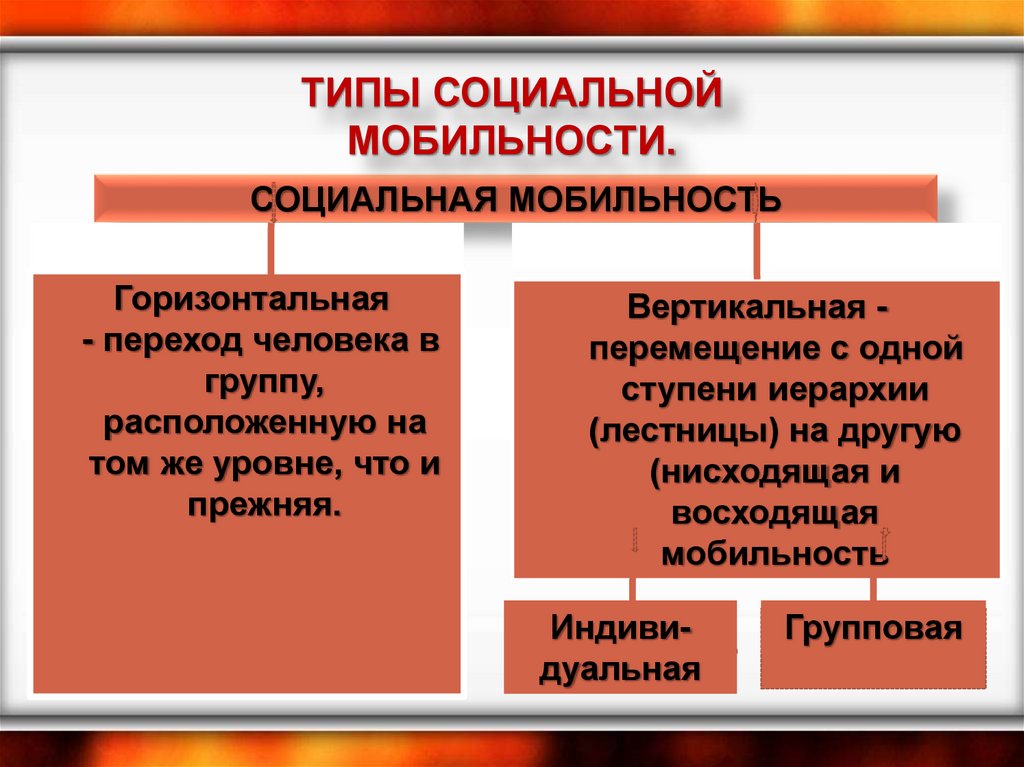 ТИПЫ СОЦИАЛЬНОЙ МОБИЛЬНОСТИ.

СОЦИАЛЬНАЯ МОБИЛЬНОСТЬ

Горизонтальная - переход человека в группу, расположенную на том же уровне, что и прежняя.

Вертикальная - перемещение с одной ступени иерархии (лестницы) на другую (нисходящая и восходящая мобильность

Индиви-дуальная

Групповая